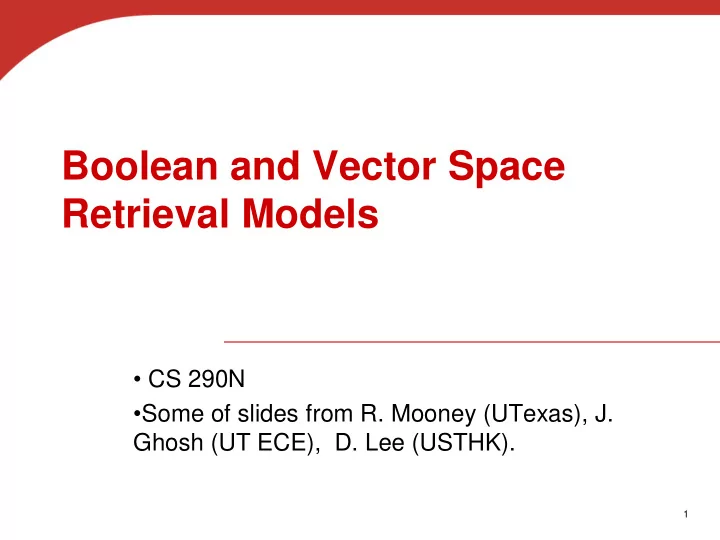 Boolean and Vector Space Retrieval Models

• CS 290N

•Some of slides from R. Mooney (UTexas), J. Ghosh (UT ECE), D. Lee (USTHK).

1